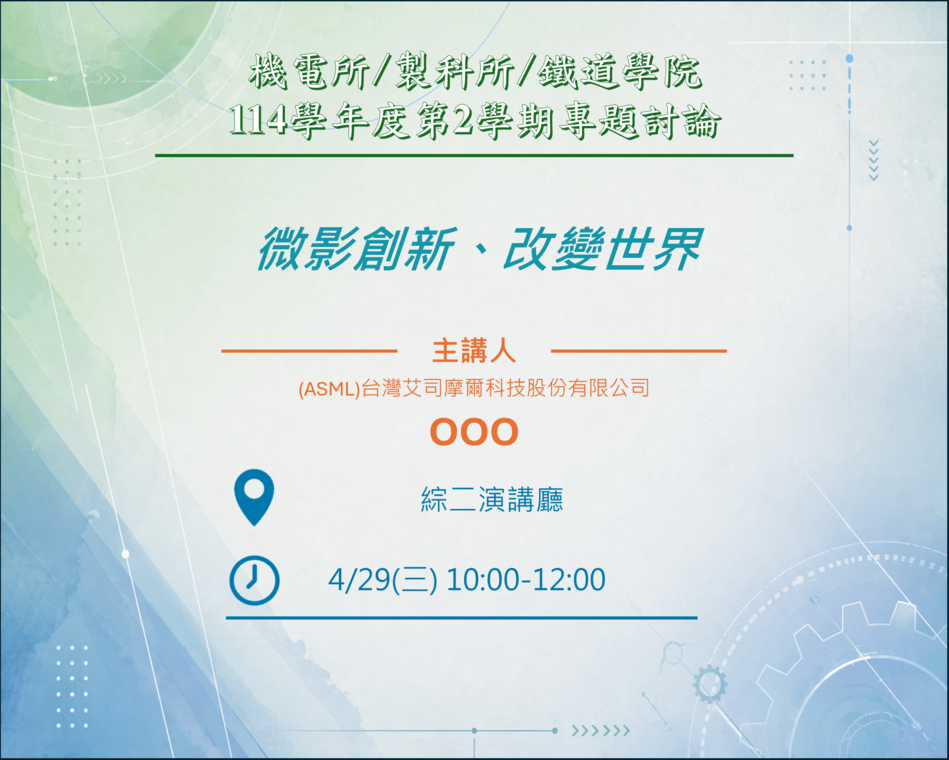 機電所/製科所/鐵道學院
114學年度第2學期專題討論

微影創新、改變世界

主講人
(ASML)台灣艾司摩爾科技股份有限公司
OOO

綜二演講廳

4/29(三) 10:00-12:00